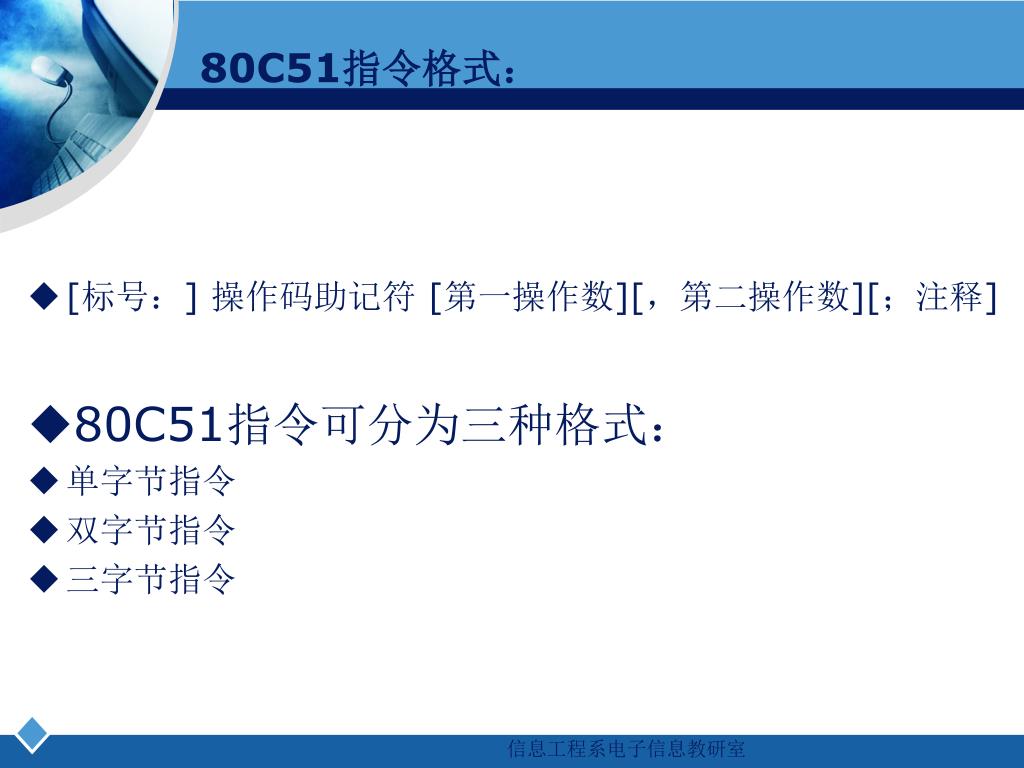 80C51指令格式：

◆ [标号：] 操作码助记符 [第一操作数][，第二操作数][；注释]

◆80C51指令可分为三种格式：
◆ 单字节指令
◆ 双字节指令
◆ 三字节指令

信息工程系电子信息教研室